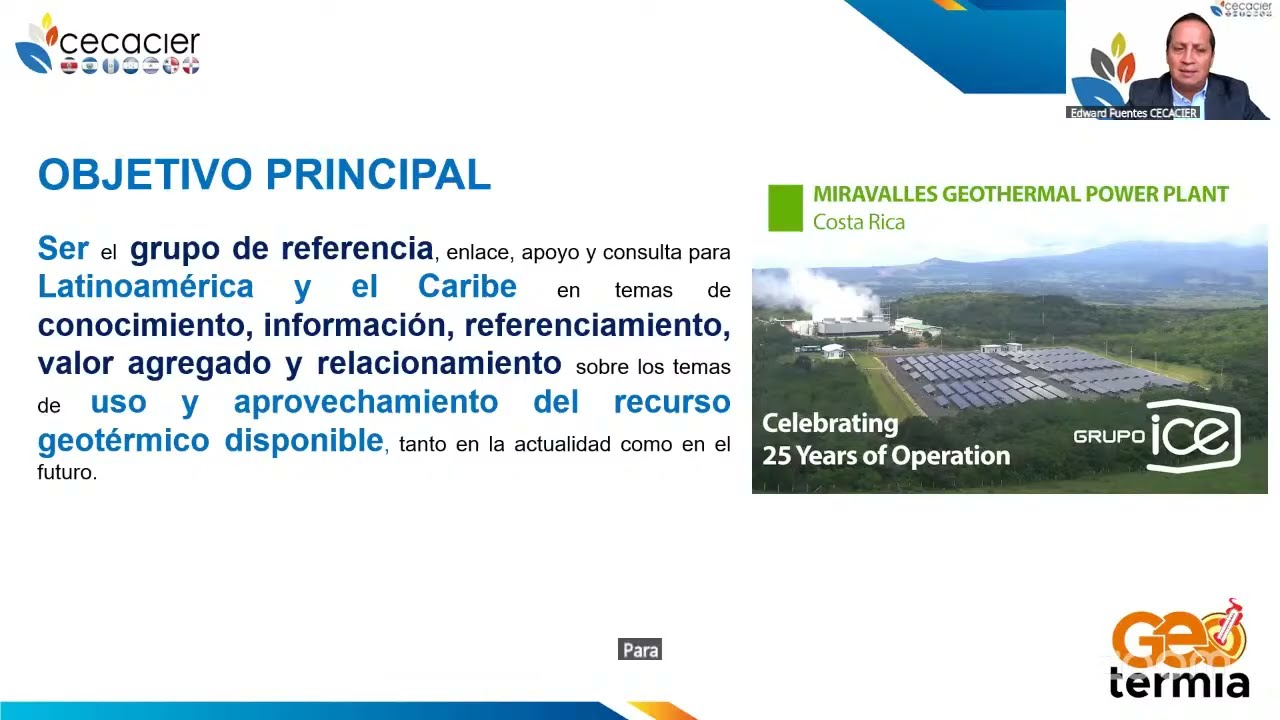 cecacier

cecacier

Edward Fuentes CECACIER

OBJETIVO PRINCIPAL

Ser el grupo de referencia, enlace, apoyo y consulta para Latinoamérica y el Caribe en temas de conocimiento, información, referenciamiento, valor agregado y relacionamiento sobre los temas de uso y aprovechamiento del recurso geotérmico disponible, tanto en la actualidad como en el futuro.

MIRAVALLES GEOTHERMAL POWER PLANT
Costa Rica

Celebrating
25 Years of Operation

GRUPO ice

Para

Geo
termia